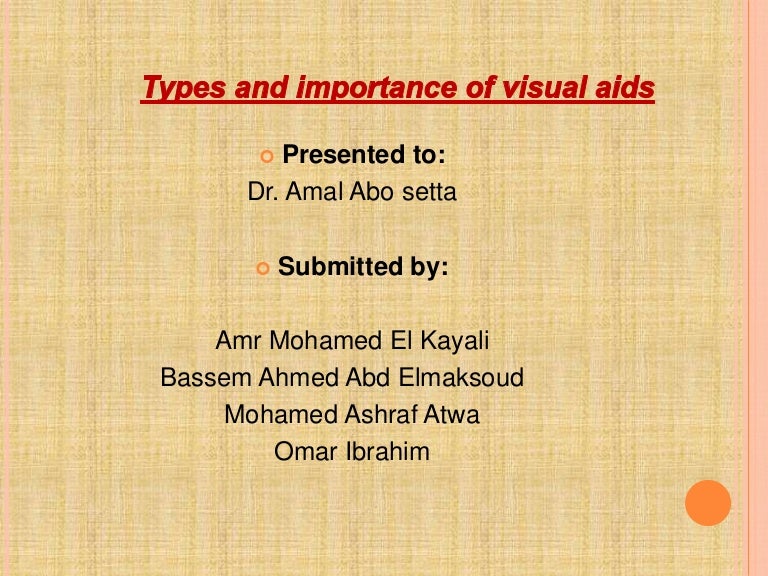 Types and importance of visual aids

Presented to:
Dr. Amal Abo setta

Submitted by:

Amr Mohamed El Kayali
Bassem Ahmed Abd Elmaksoud
Mohamed Ashraf Atwa
Omar Ibrahim